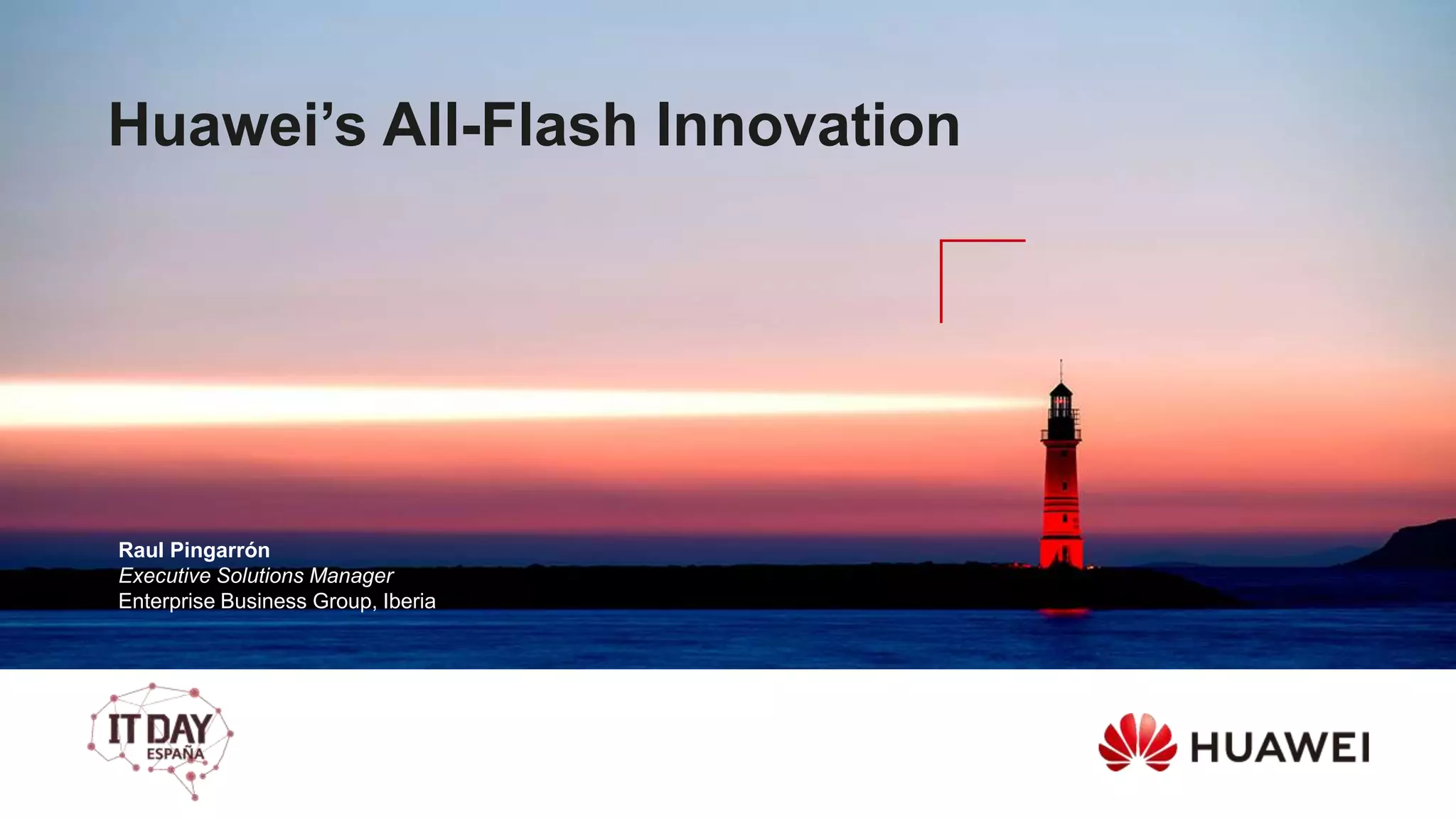 Huawei's All-Flash Innovation

Raul Pingarrón
Executive Solutions Manager
Enterprise Business Group, Iberia

IT DAY
ESPAÑA

HUAWEI